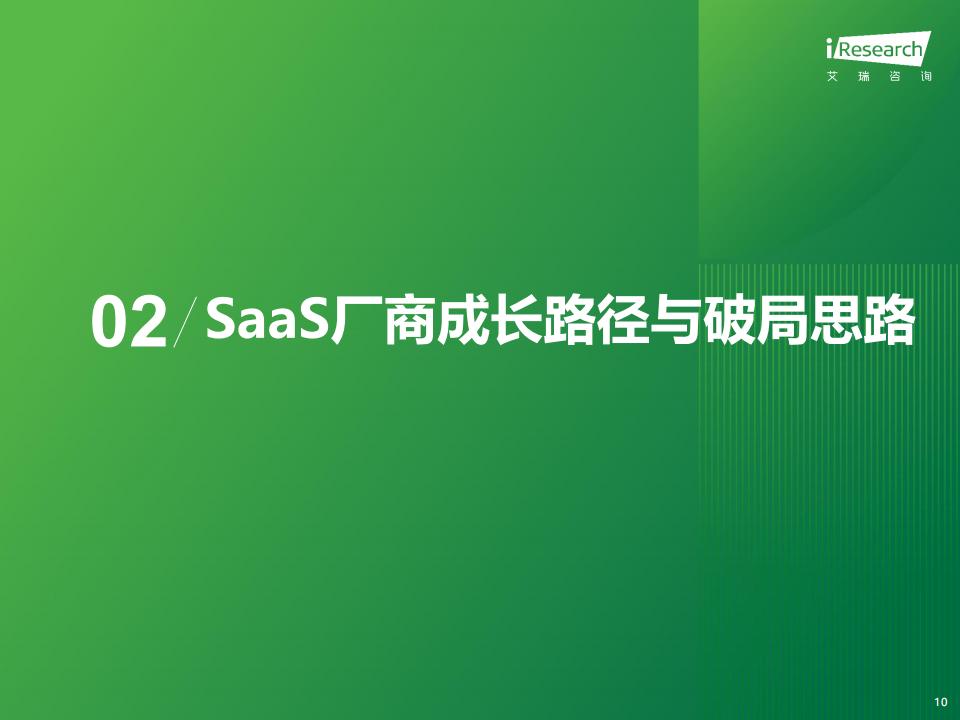 iResearch
艾 瑞 咨 询

02 / SaaS厂商成长路径与破局思路

10